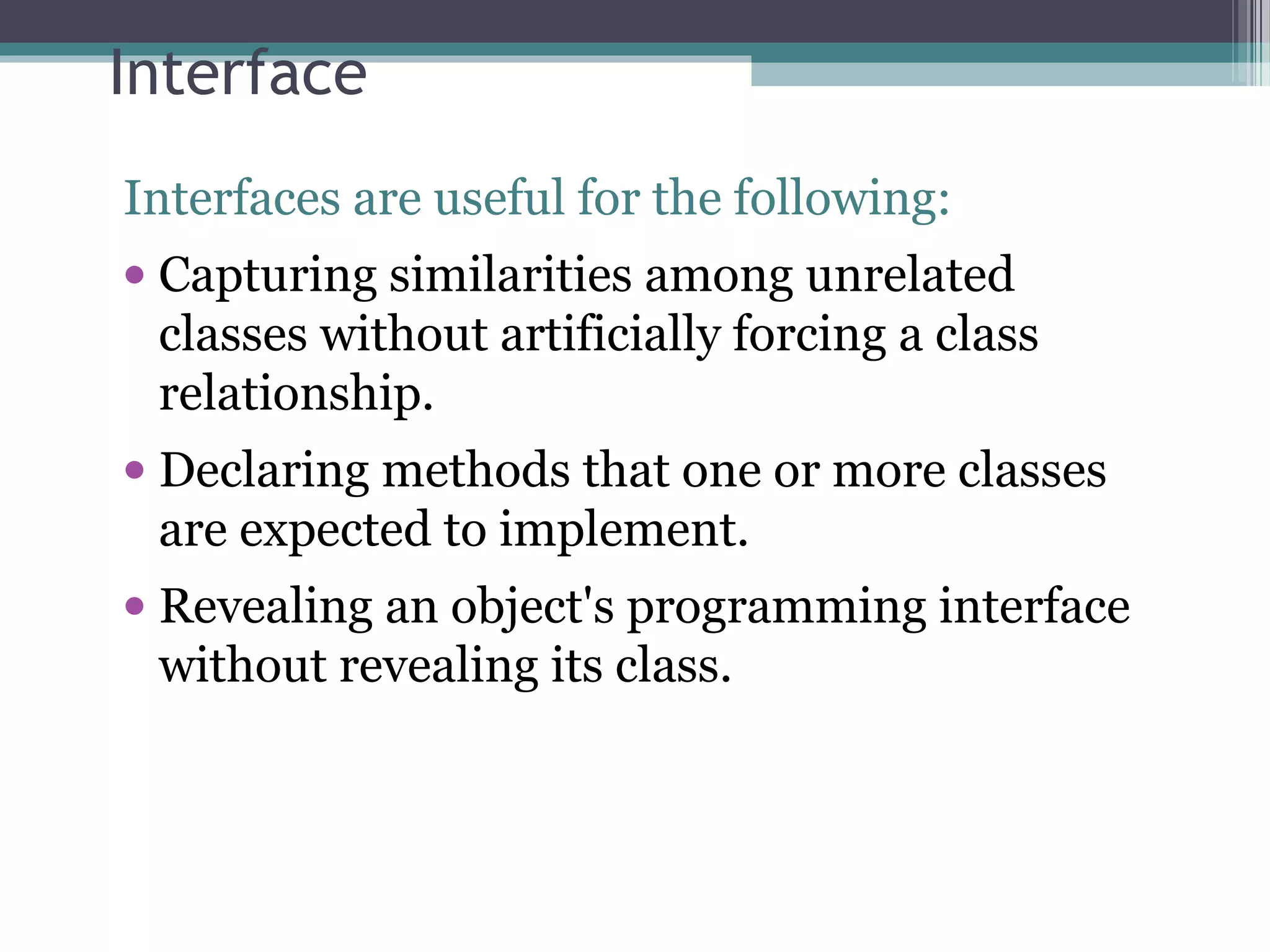 Interface

Interfaces are useful for the following:

• Capturing similarities among unrelated classes without artificially forcing a class relationship.
• Declaring methods that one or more classes are expected to implement.
• Revealing an object's programming interface without revealing its class.